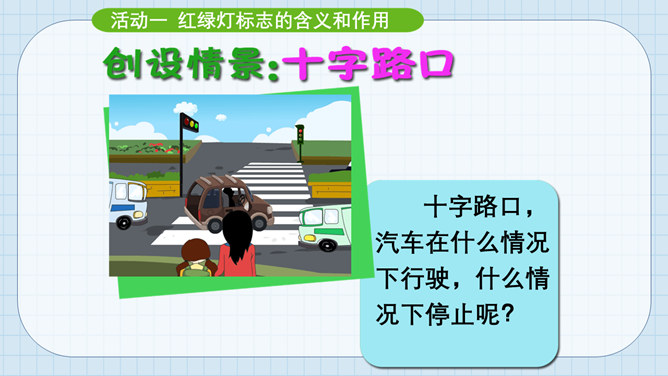 活动一 红绿灯标志的含义和作用

创设情景:十字路口

十字路口，汽车在什么情况下行驶，什么情况下停止呢?